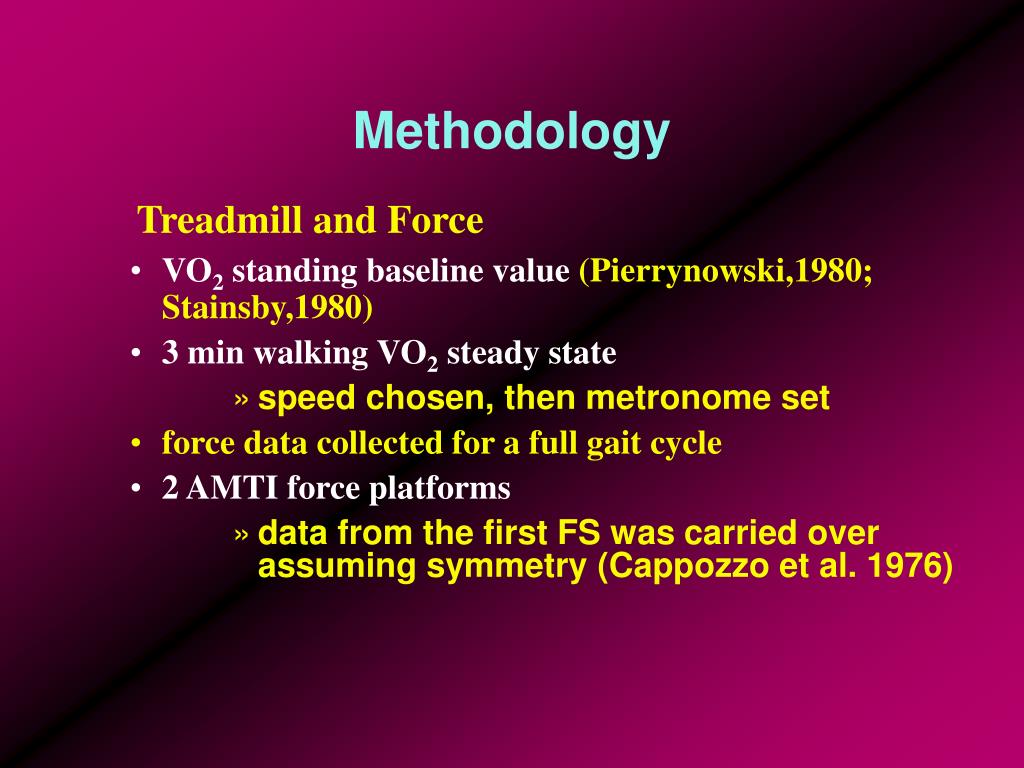 Methodology

Treadmill and Force

• $VO_2$ standing baseline value (Pierrynowski,1980; Stainsby,1980)
• 3 min walking $VO_2$ steady state
» speed chosen, then metronome set
• force data collected for a full gait cycle
• 2 AMTI force platforms
» data from the first FS was carried over assuming symmetry (Cappozzo et al. 1976)